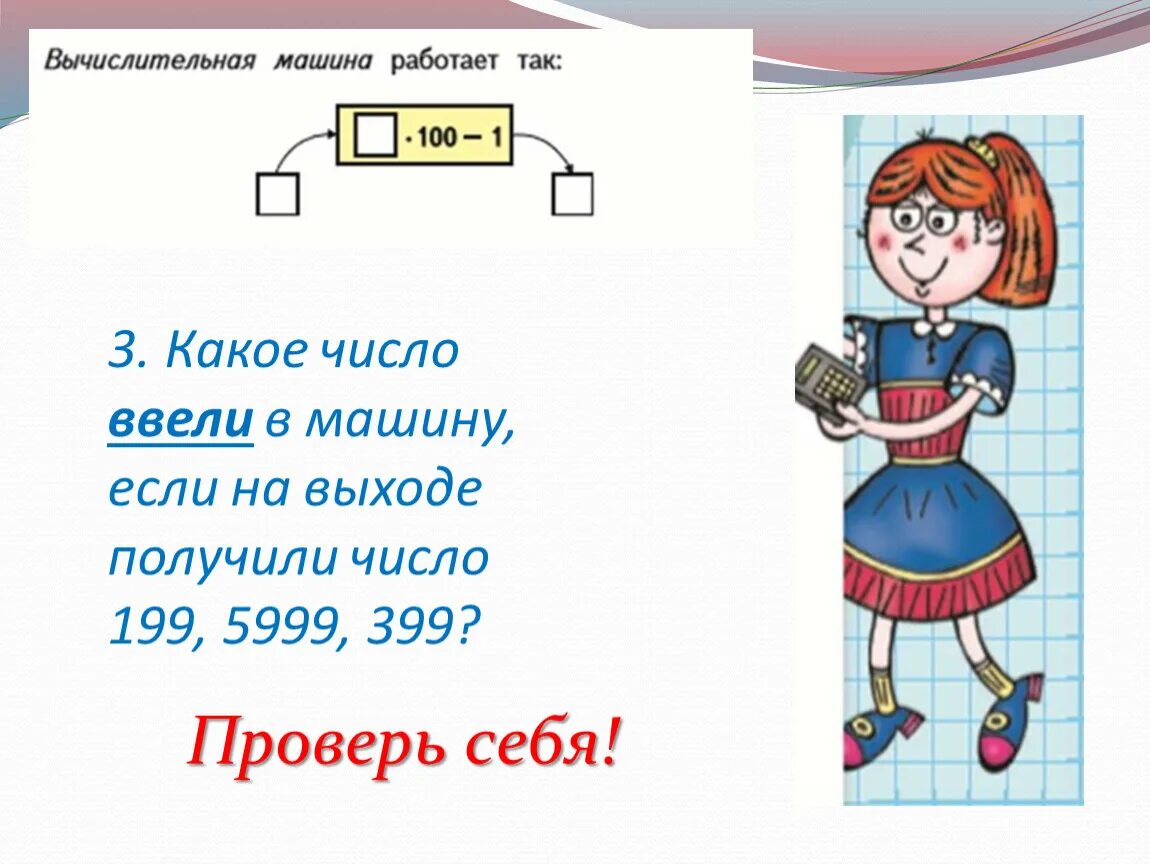 Вычислительная машина работает так:

$\square \cdot 100 - 1$

3. Какое число ввели в машину, если на выходе получили число 199, 5999, 399?

Проверь себя!